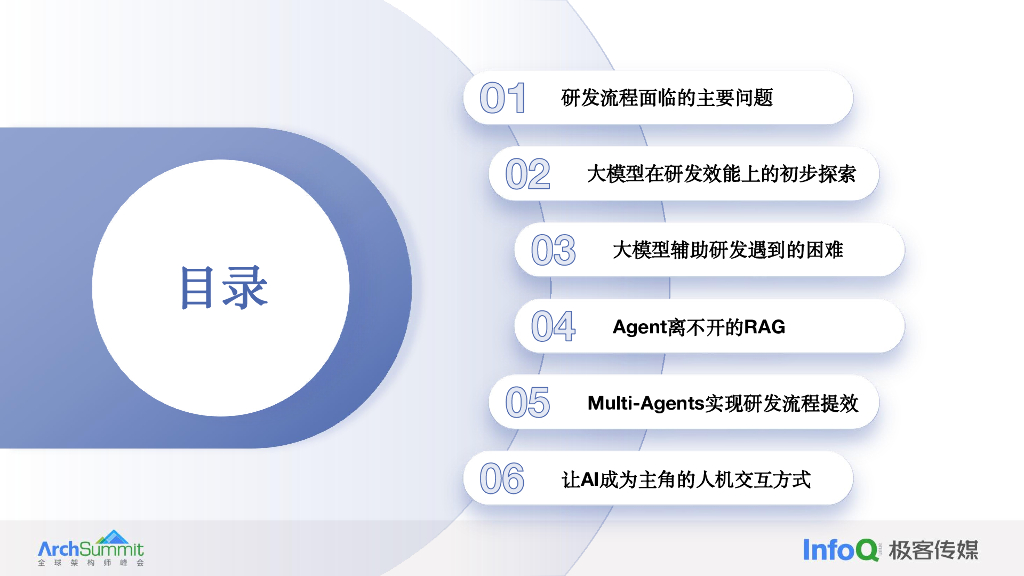 目录

01 研发流程面临的主要问题

02 大模型在研发效能上的初步探索

03 大模型辅助研发遇到的困难

04 Agent离不开的RAG

05 Multi-Agents实现研发流程提效

06 让AI成为主角的人机交互方式

ArchSummit
全球架构师峰会

InfoQ 极客传媒